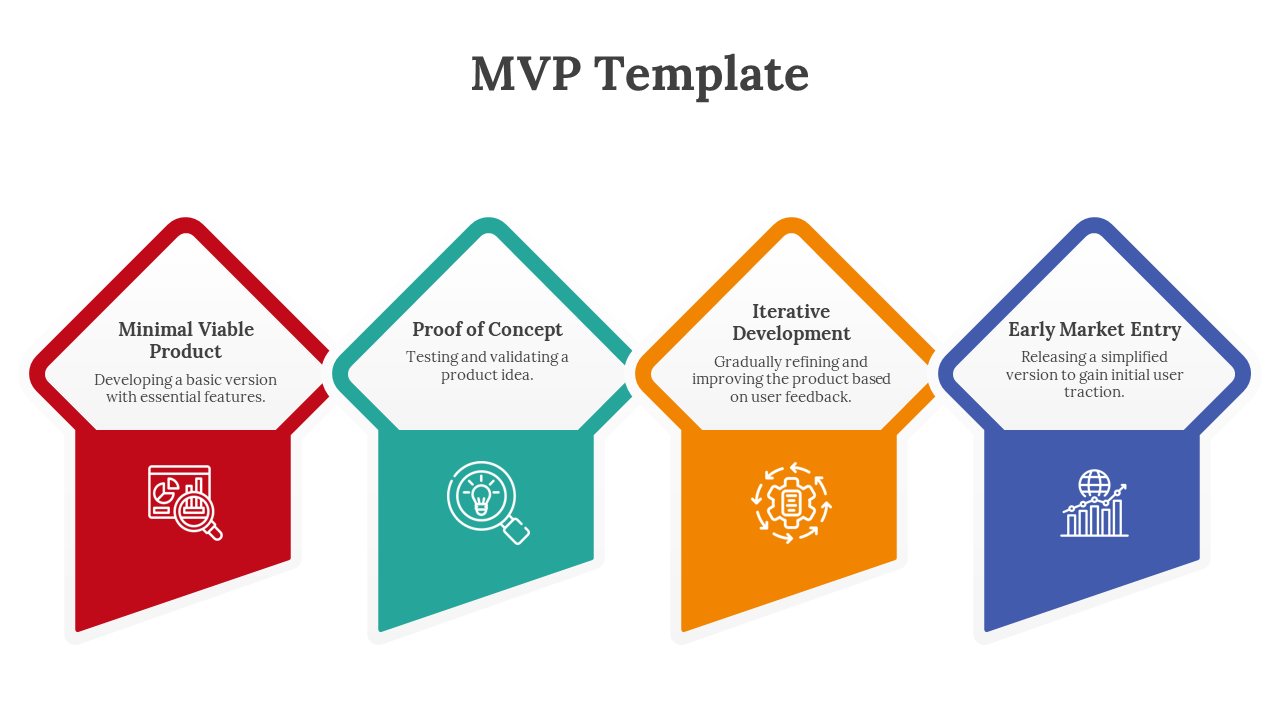 MVP Template

Minimal Viable Product

Developing a basic version with essential features.

Proof of Concept

Testing and validating a product idea.

Iterative Development

Gradually refining and improving the product based on user feedback.

Early Market Entry

Releasing a simplified version to gain initial user traction.